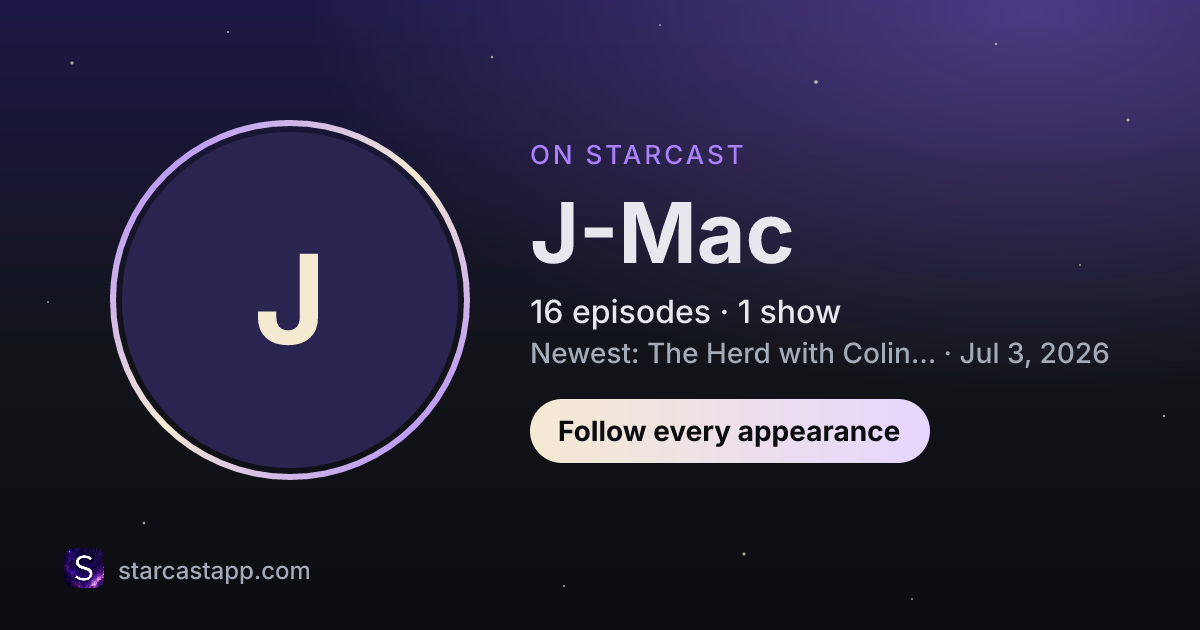 J

ON STARCAST

J-Mac

16 episodes · 1 show

Newest: The Herd with Colin... · Jul 3, 2026

Follow every appearance

S starcastapp.com